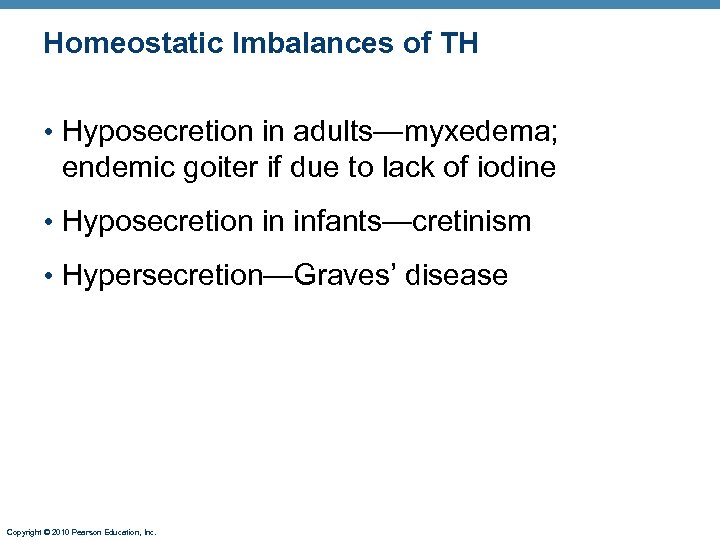 Homeostatic Imbalances of TH

• Hyposecretion in adults—myxedema; endemic goiter if due to lack of iodine

• Hyposecretion in infants—cretinism

• Hypersecretion—Graves' disease

Copyright © 2010 Pearson Education, Inc.